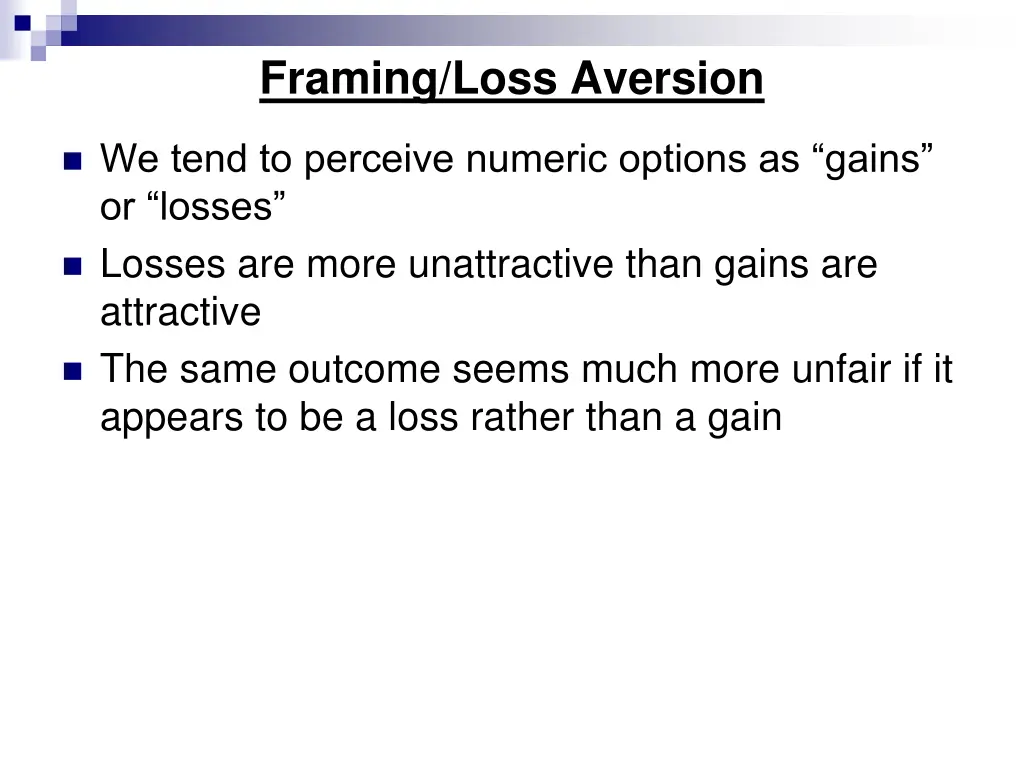 Framing/Loss Aversion

We tend to perceive numeric options as “gains” or “losses”

Losses are more unattractive than gains are attractive

The same outcome seems much more unfair if it appears to be a loss rather than a gain